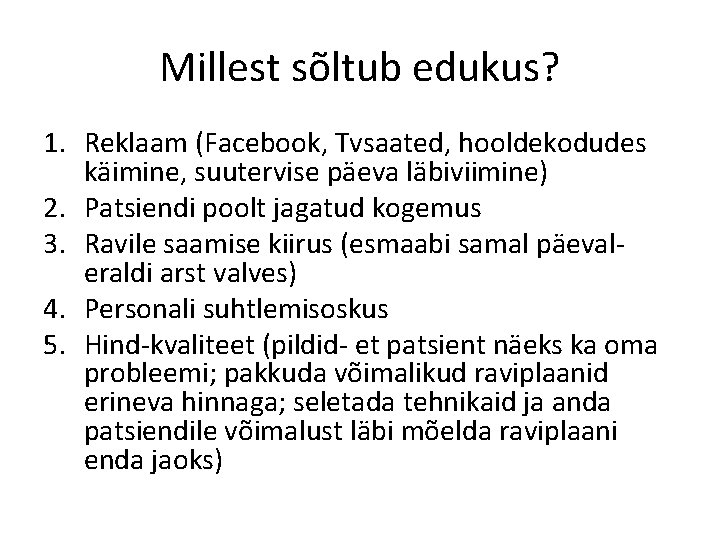 Millest sõltub edukus?

1. Reklaam (Facebook, Tvsaated, hooldekodudes käimine, suutervise päeva läbiviimine)
2. Patsiendi poolt jagatud kogemus
3. Ravile saamise kiirus (esmaabi samal päeval- eraldi arst valves)
4. Personali suhtlemisoskus
5. Hind-kvaliteet (pildid- et patsient näeks ka oma probleemi; pakkuda võimalikud raviplaanid erineva hinnaga; seletada tehnikaid ja anda patsiendile võimalust läbi mõelda raviplaani enda jaoks)